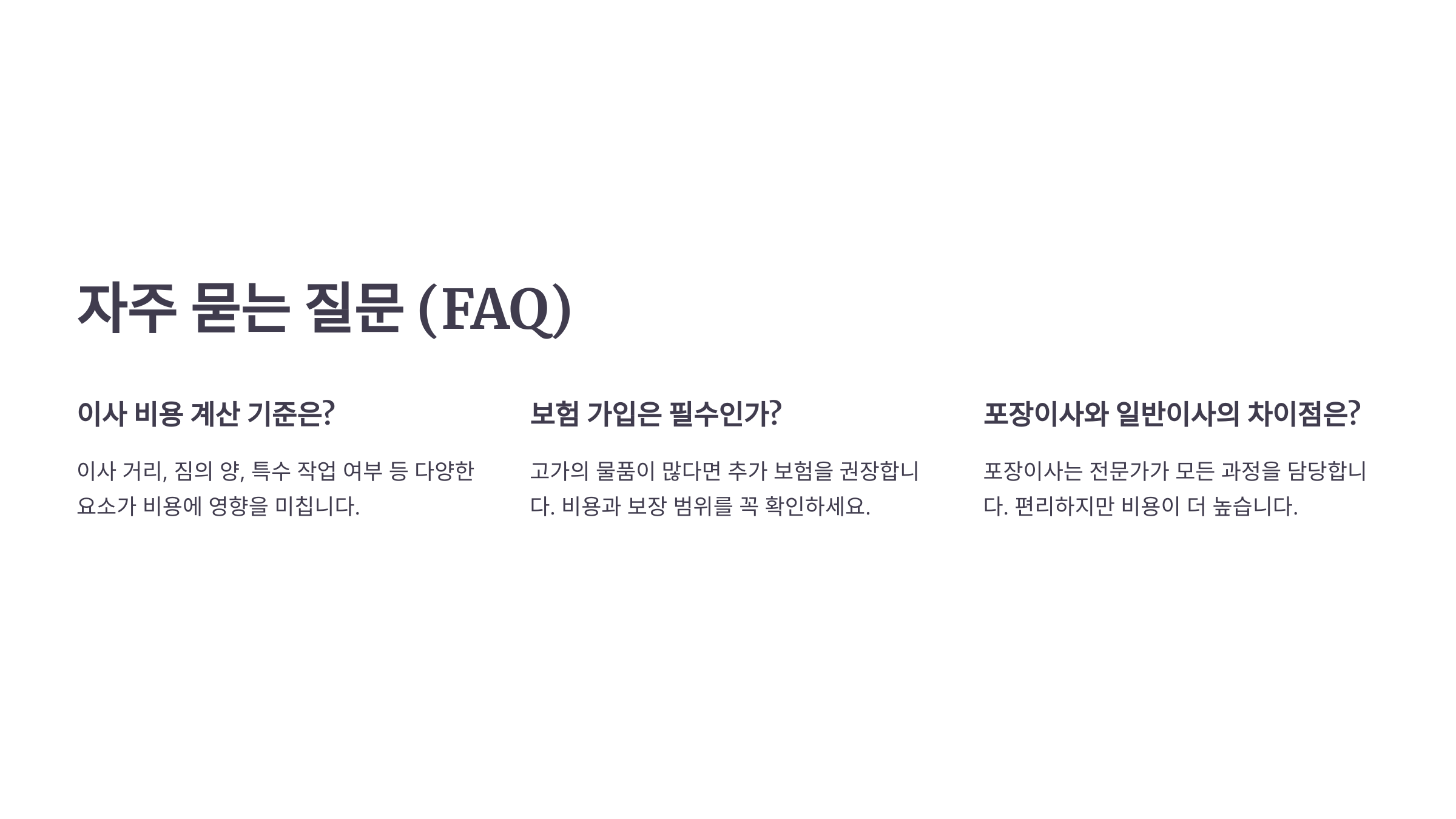 자주 묻는 질문 (FAQ)

이사 비용 계산 기준은?

이사 거리, 짐의 양, 특수 작업 여부 등 다양한 요소가 비용에 영향을 미칩니다.

보험 가입은 필수인가?

고가의 물품이 많다면 추가 보험을 권장합니다. 비용과 보장 범위를 꼭 확인하세요.

포장이사와 일반이사의 차이점은?

포장이사는 전문가가 모든 과정을 담당합니다. 편리하지만 비용이 더 높습니다.